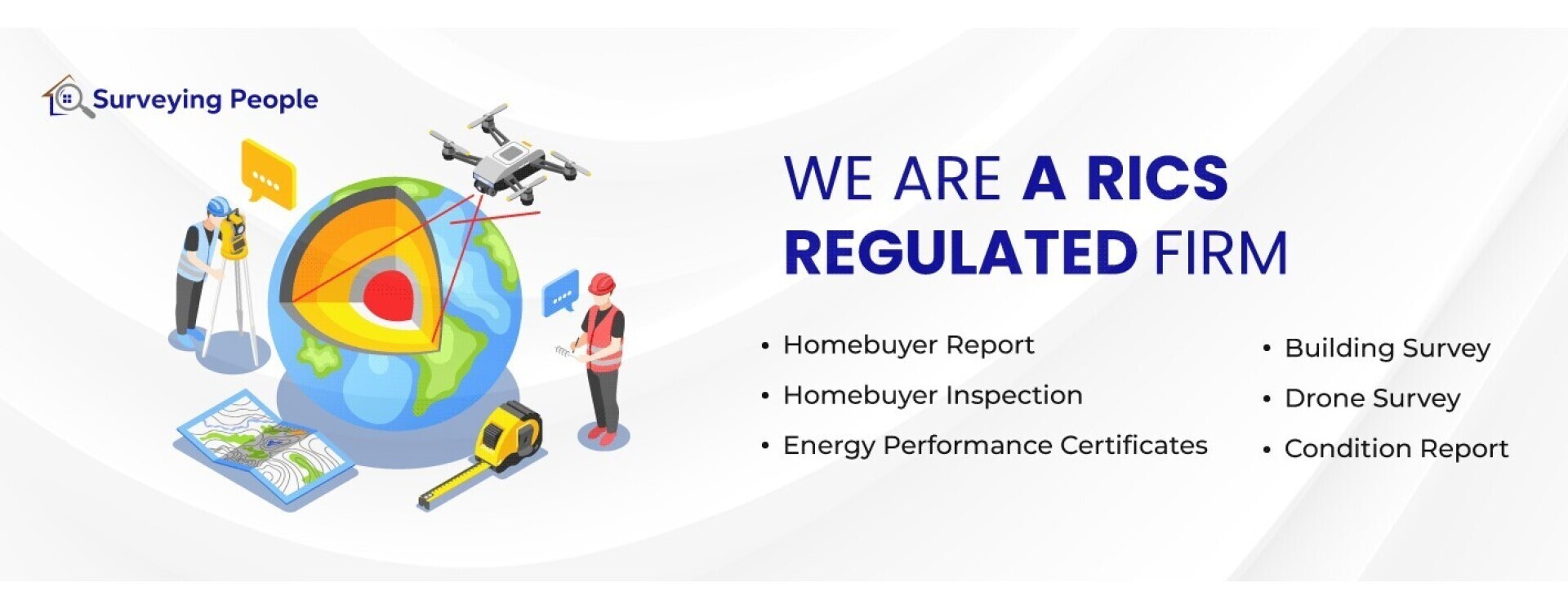 Surveying People

WE ARE A RICS REGULATED FIRM

• Homebuyer Report
• Homebuyer Inspection
• Energy Performance Certificates

• Building Survey
• Drone Survey
• Condition Report